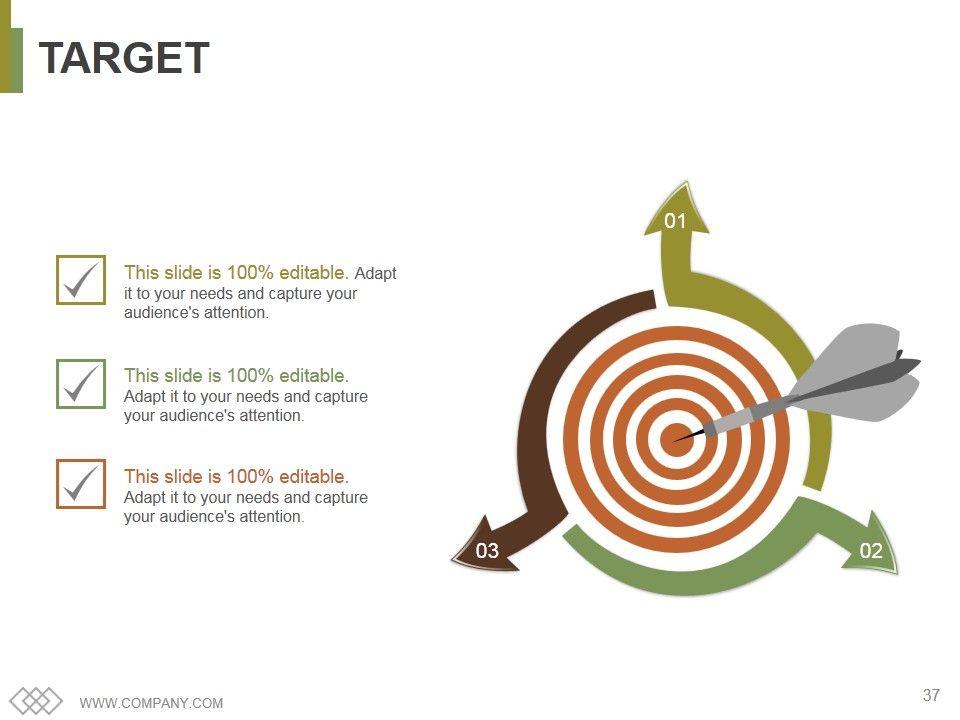 TARGET

This slide is 100% editable. Adapt it to your needs and capture your audience's attention.

This slide is 100% editable. Adapt it to your needs and capture your audience's attention.

This slide is 100% editable. Adapt it to your needs and capture your audience's attention.

01

02

03

WWW.COMPANY.COM

37